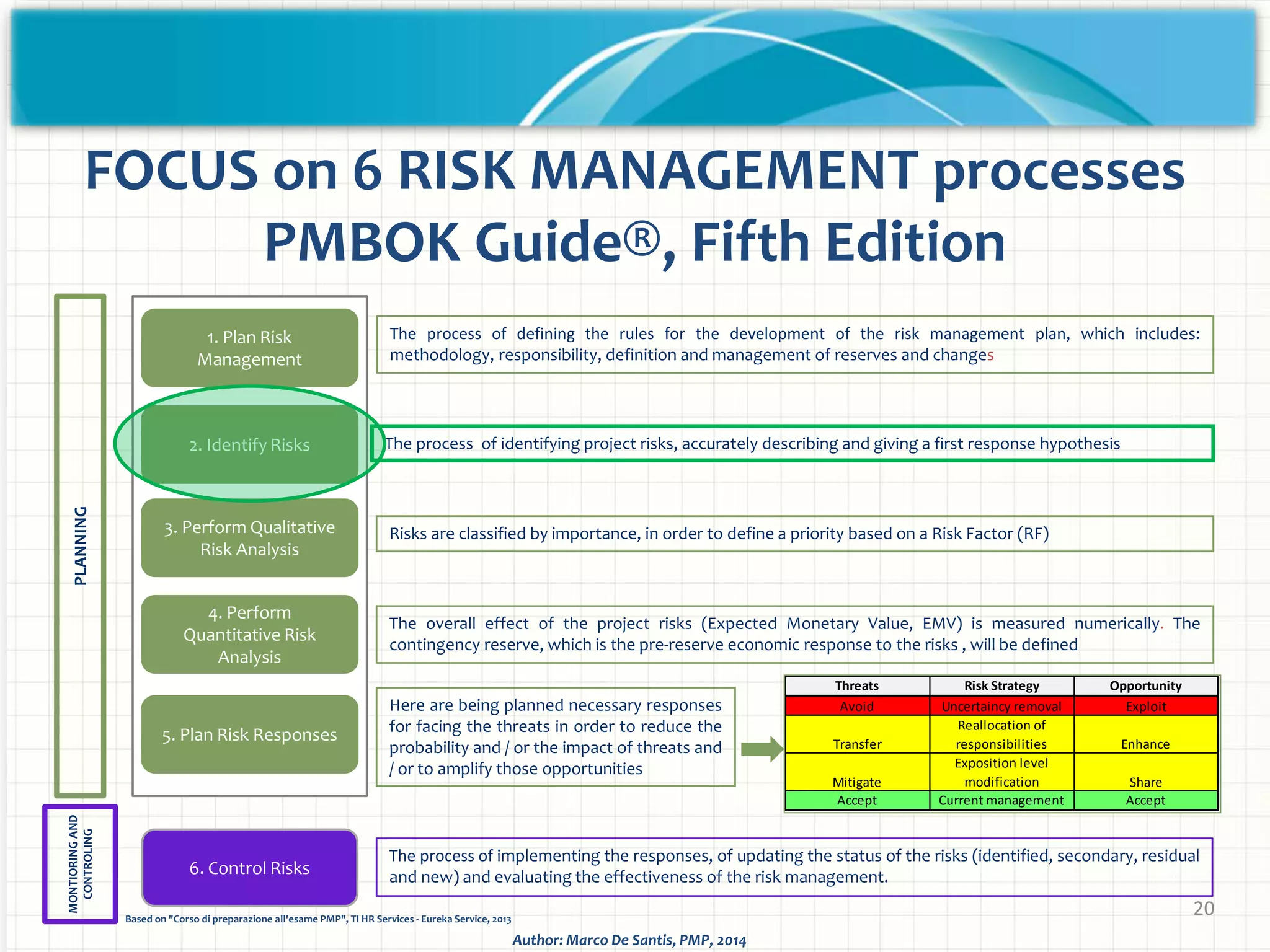 FOCUS on 6 RISK MANAGEMENT processes PMBOK Guide®, Fifth Edition

PLANNING

1. Plan Risk Management

The process of defining the rules for the development of the risk management plan, which includes: methodology, responsibility, definition and management of reserves and changes

2. Identify Risks

The process of identifying project risks, accurately describing and giving a first response hypothesis

3. Perform Qualitative Risk Analysis

Risks are classified by importance, in order to define a priority based on a Risk Factor (RF)

4. Perform Quantitative Risk Analysis

The overall effect of the project risks (Expected Monetary Value, EMV) is measured numerically. The contingency reserve, which is the pre-reserve economic response to the risks , will be defined

5. Plan Risk Responses

Here are being planned necessary responses for facing the threats in order to reduce the probability and / or the impact of threats and / or to amplify those opportunities

| Threats | Risk Strategy | Opportunity |
|---|---|---|
| Avoid | Uncertaincy removal | Exploit |
| Transfer | Reallocation of responsibilities | Enhance |
| Mitigate | Exposition level modification | Share |
| Accept | Current management | Accept |

MONTIORING AND CONTROLING

6. Control Risks

The process of implementing the responses, of updating the status of the risks (identified, secondary, residual and new) and evaluating the effectiveness of the risk management.

20

Based on "Corso di preparazione all'esame PMP", TI HR Services - Eureka Service, 2013

Author: Marco De Santis, PMP, 2014